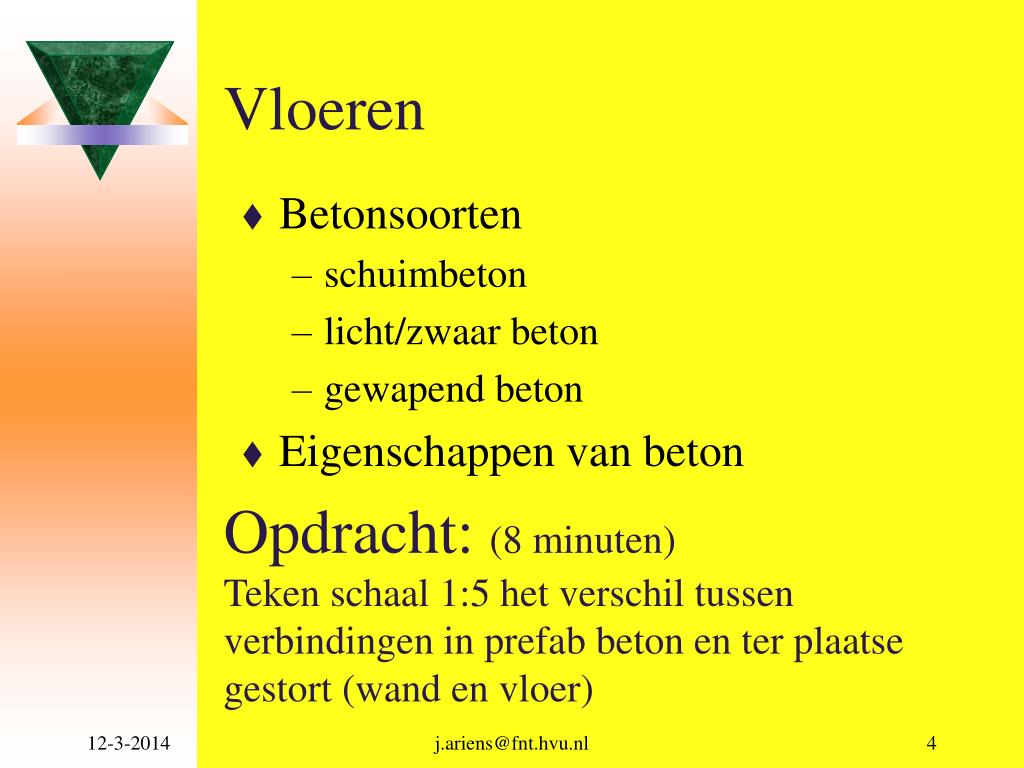 Vloeren

♦ Betonsoorten
– schuimbeton
– licht/zwaar beton
– gewapend beton
♦ Eigenschappen van beton

Opdracht: (8 minuten)
Teken schaal 1:5 het verschil tussen verbindingen in prefab beton en ter plaatse gestort (wand en vloer)

12-3-2014 j.ariens@fnt.hvu.nl 4